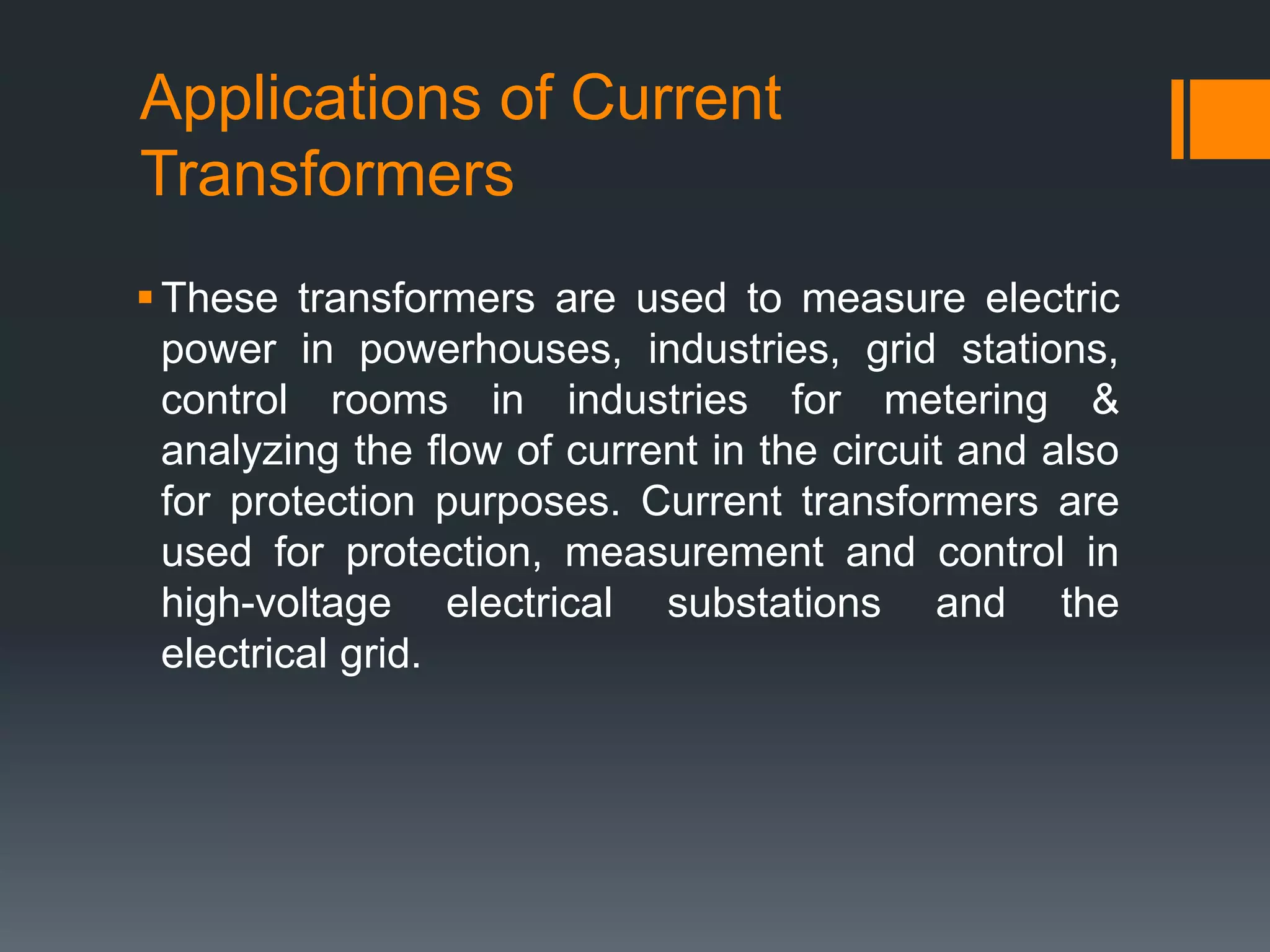 Applications of Current Transformers

▪ These transformers are used to measure electric power in powerhouses, industries, grid stations, control rooms in industries for metering & analyzing the flow of current in the circuit and also for protection purposes. Current transformers are used for protection, measurement and control in high-voltage electrical substations and the electrical grid.